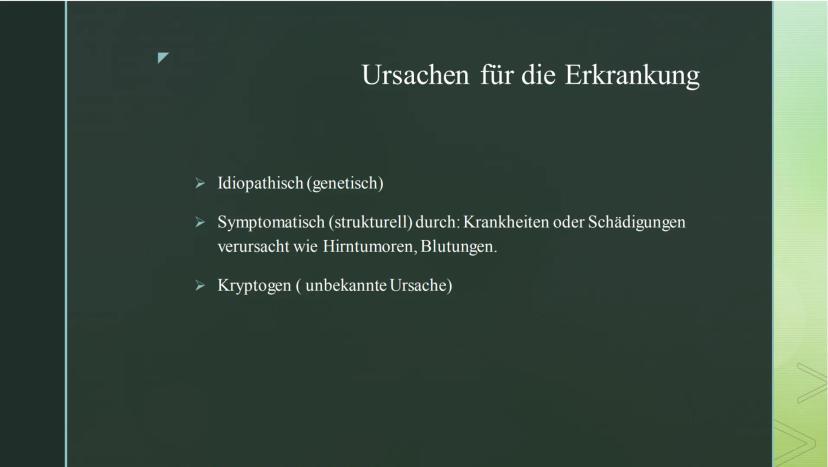 Ursachen für die Erkrankung

➢ Idiopathisch (genetisch)

➢ Symptomatisch (strukturell) durch: Krankheiten oder Schädigungen verursacht wie Hirntumoren, Blutungen.

➢ Kryptogen ( unbekannte Ursache)